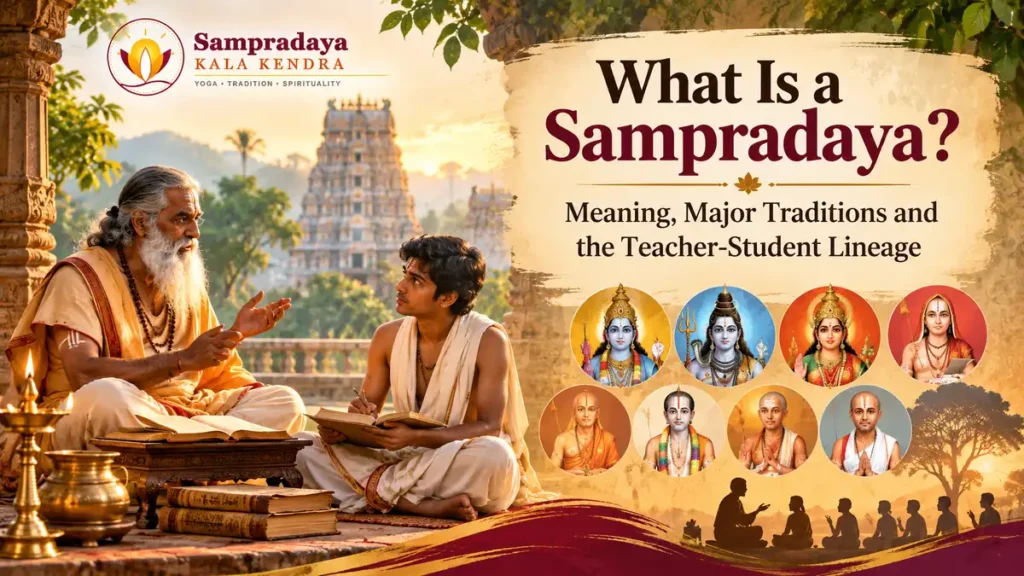 Sampradaya
KALA KENDRA
YOGA • TRADITION • SPIRITUALITY

What Is a Sampradaya?

Meaning, Major Traditions and the Teacher-Student Lineage